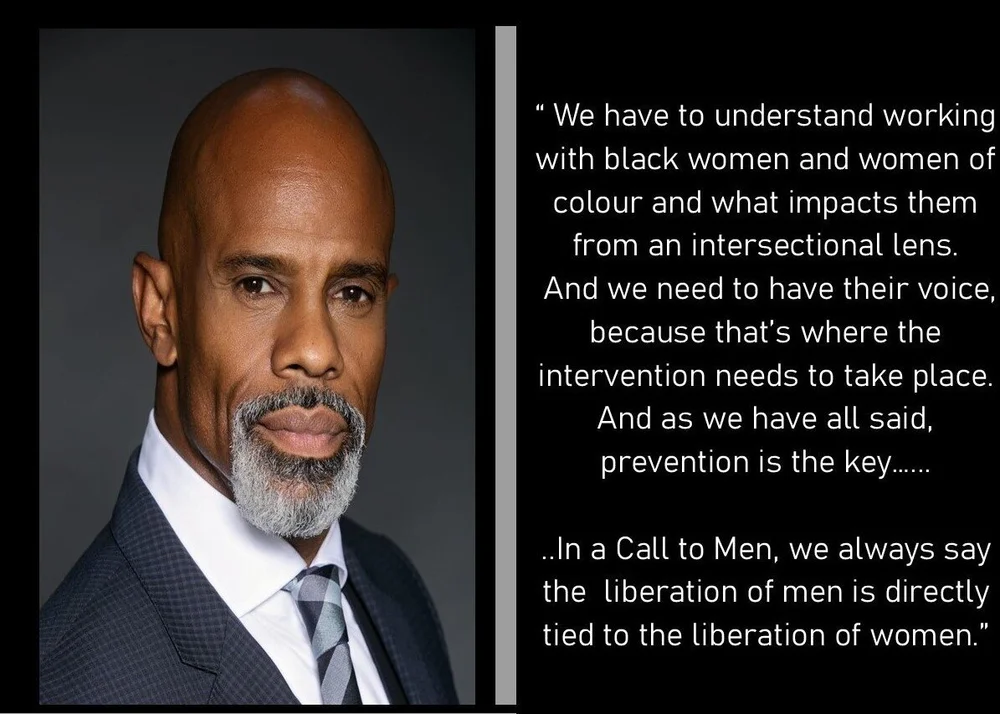 " We have to understand working with black women and women of colour and what impacts them from an intersectional lens. And we need to have their voice, because that's where the intervention needs to take place. And as we have all said, prevention is the key......

..In a Call to Men, we always say the liberation of men is directly tied to the liberation of women."